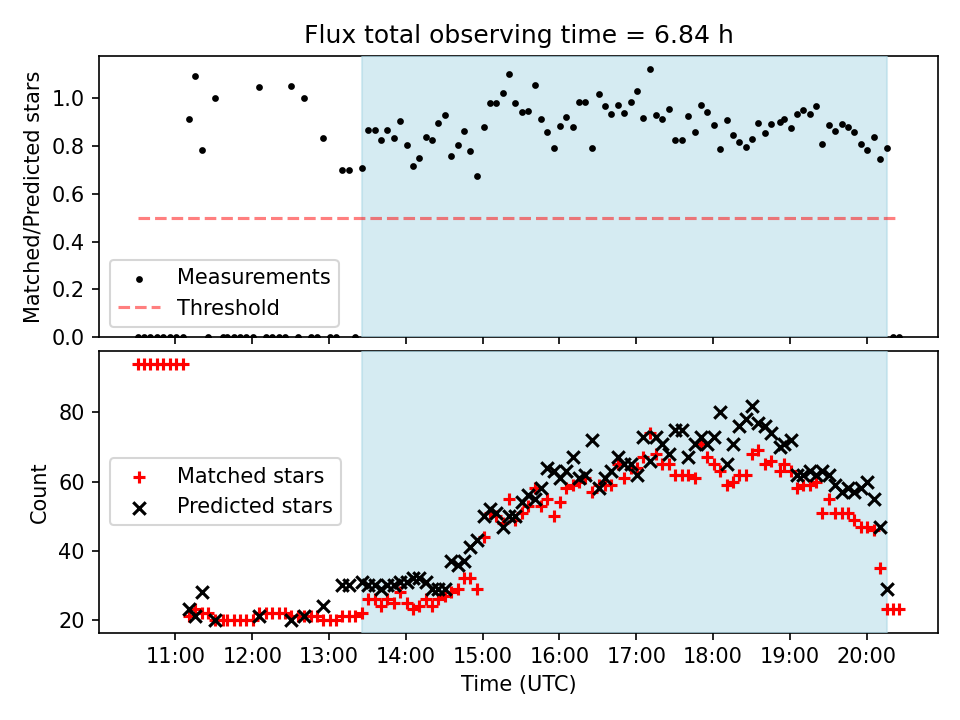 Flux total observing time = 6.84 h

Matched/Predicted stars

1.0
0.8
0.6
0.4
0.2
0.0

Measurements
Threshold

Count

80
60
40
20

Matched stars
Predicted stars

11:00 12:00 13:00 14:00 15:00 16:00 17:00 18:00 19:00 20:00

Time (UTC)